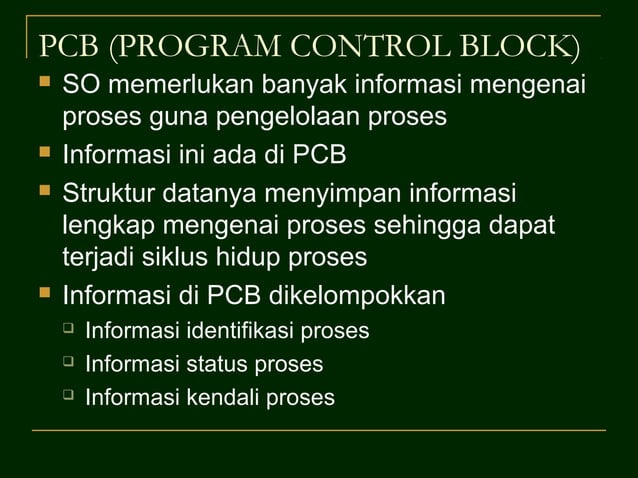 PCB (PROGRAM CONTROL BLOCK)

SO memerlukan banyak informasi mengenai proses guna pengelolaan proses

Informasi ini ada di PCB

Struktur datanya menyimpan informasi lengkap mengenai proses sehingga dapat terjadi siklus hidup proses

Informasi di PCB dikelompokkan

Informasi identifikasi proses

Informasi status proses

Informasi kendali proses